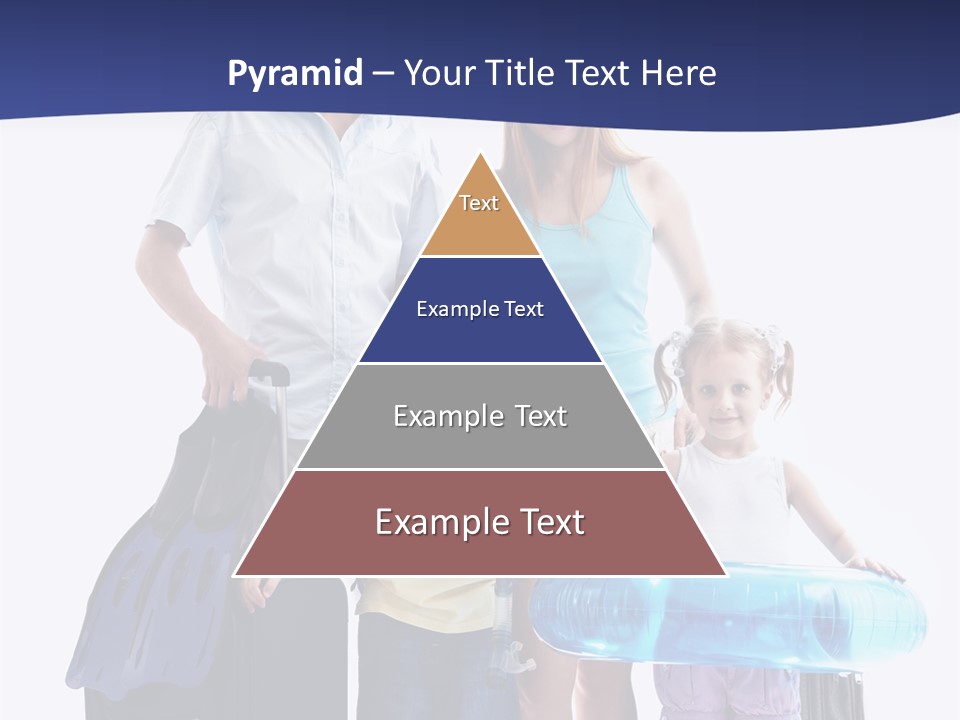 Pyramid – Your Title Text Here

Text

Example Text

Example Text

Example Text